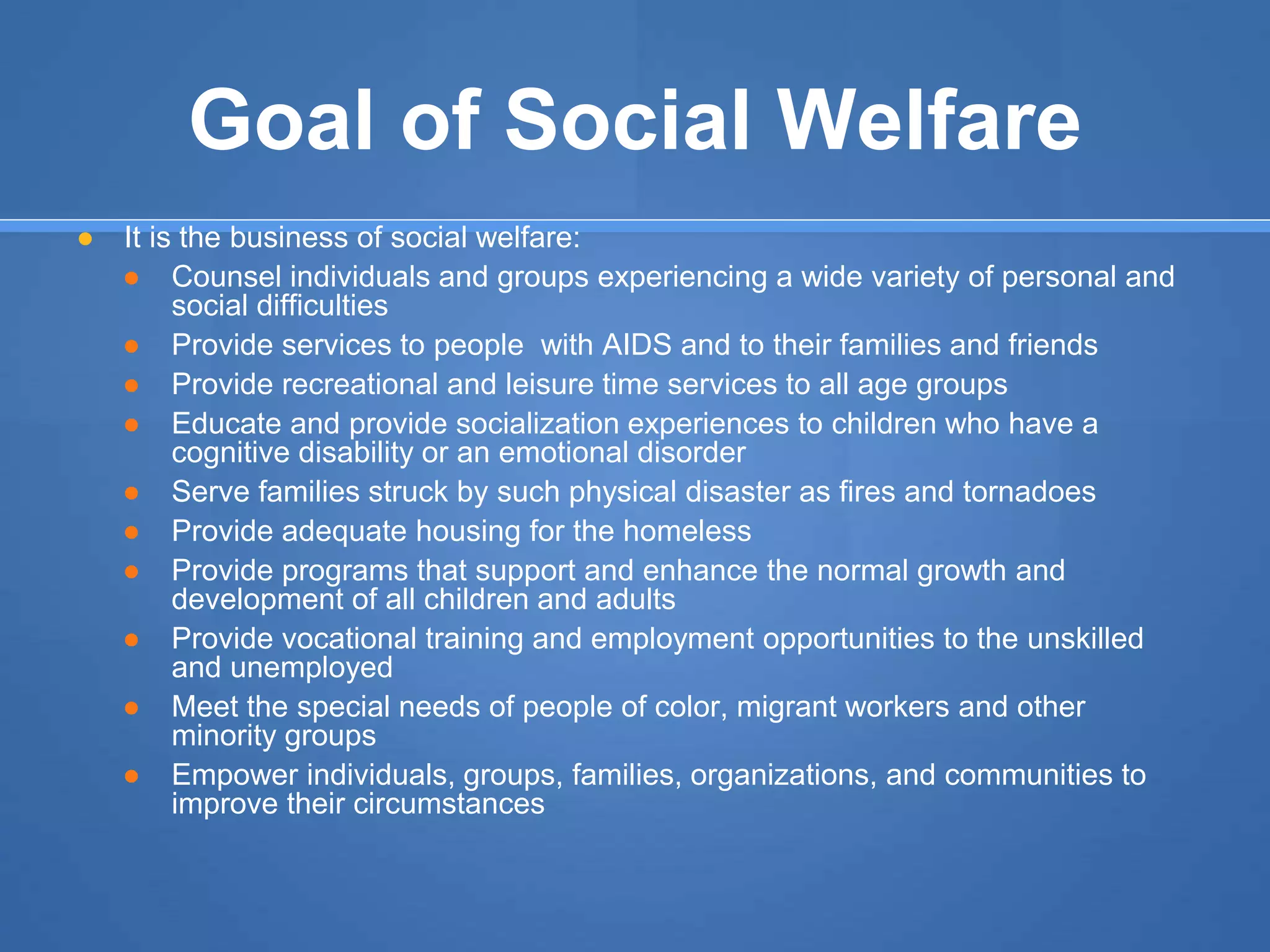 Goal of Social Welfare

- It is the business of social welfare:
  - Counsel individuals and groups experiencing a wide variety of personal and social difficulties
  - Provide services to people  with AIDS and to their families and friends
  - Provide recreational and leisure time services to all age groups
  - Educate and provide socialization experiences to children who have a cognitive disability or an emotional disorder
  - Serve families struck by such physical disaster as fires and tornadoes
  - Provide adequate housing for the homeless
  - Provide programs that support and enhance the normal growth and development of all children and adults
  - Provide vocational training and employment opportunities to the unskilled and unemployed
  - Meet the special needs of people of color, migrant workers and other minority groups
  - Empower individuals, groups, families, organizations, and communities to improve their circumstances